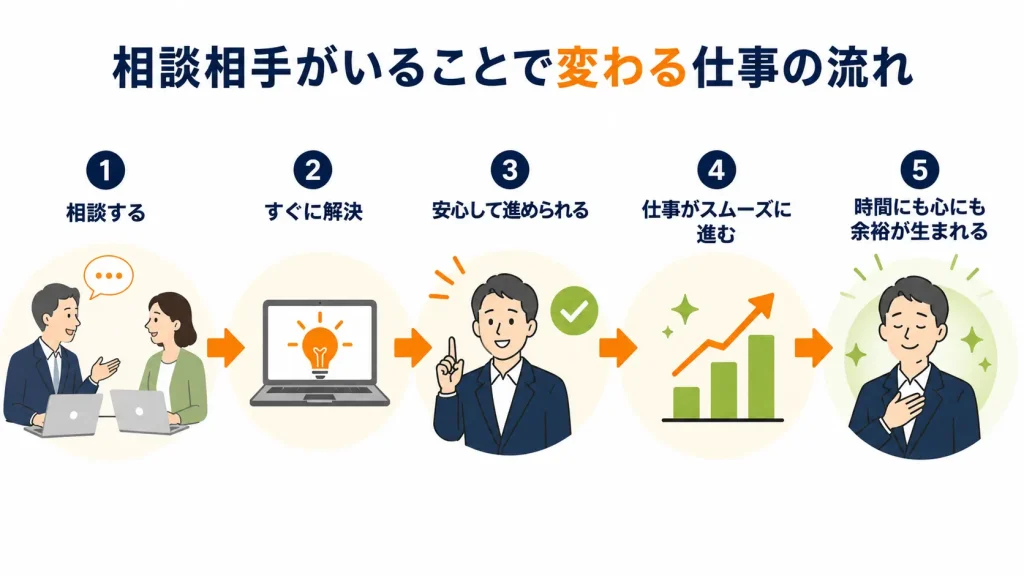 相談相手がいることで変わる仕事の流れ

1
相談する

2
すぐに解決

3
安心して進められる

4
仕事がスムーズに進む

5
時間にも心にも余裕が生まれる